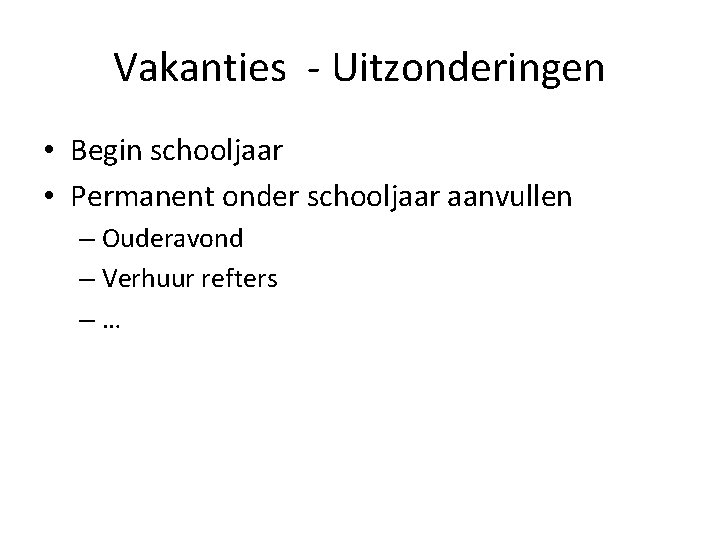 Vakanties - Uitzonderingen

• Begin schooljaar
• Permanent onder schooljaar aanvullen
– Ouderavond
– Verhuur refters
– …